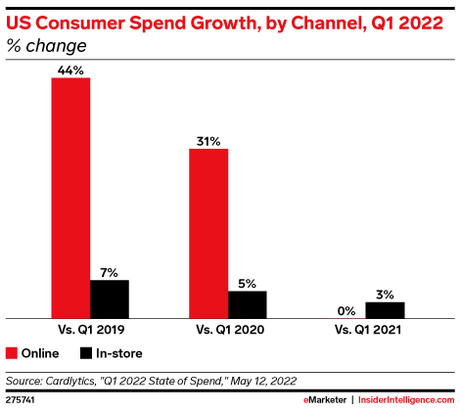 US Consumer Spend Growth, by Channel, Q1 2022
% change

44%
7%
31%
5%
0%
3%

Vs. Q1 2019
Vs. Q1 2020
Vs. Q1 2021

Online
In-store

Source: Cardlytics, "Q1 2022 State of Spend," May 12, 2022

275741
eMarketer | InsiderIntelligence.com